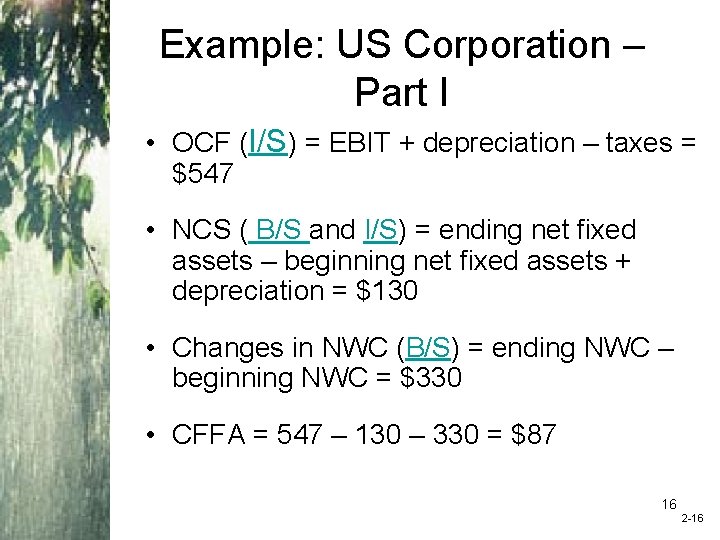 Example: US Corporation – Part I

• OCF (I/S) = EBIT + depreciation – taxes = $547

• NCS ( B/S and I/S) = ending net fixed assets – beginning net fixed assets + depreciation = $130

• Changes in NWC (B/S) = ending NWC – beginning NWC = $330

• CFFA = 547 – 130 – 330 = $87

16

2-16